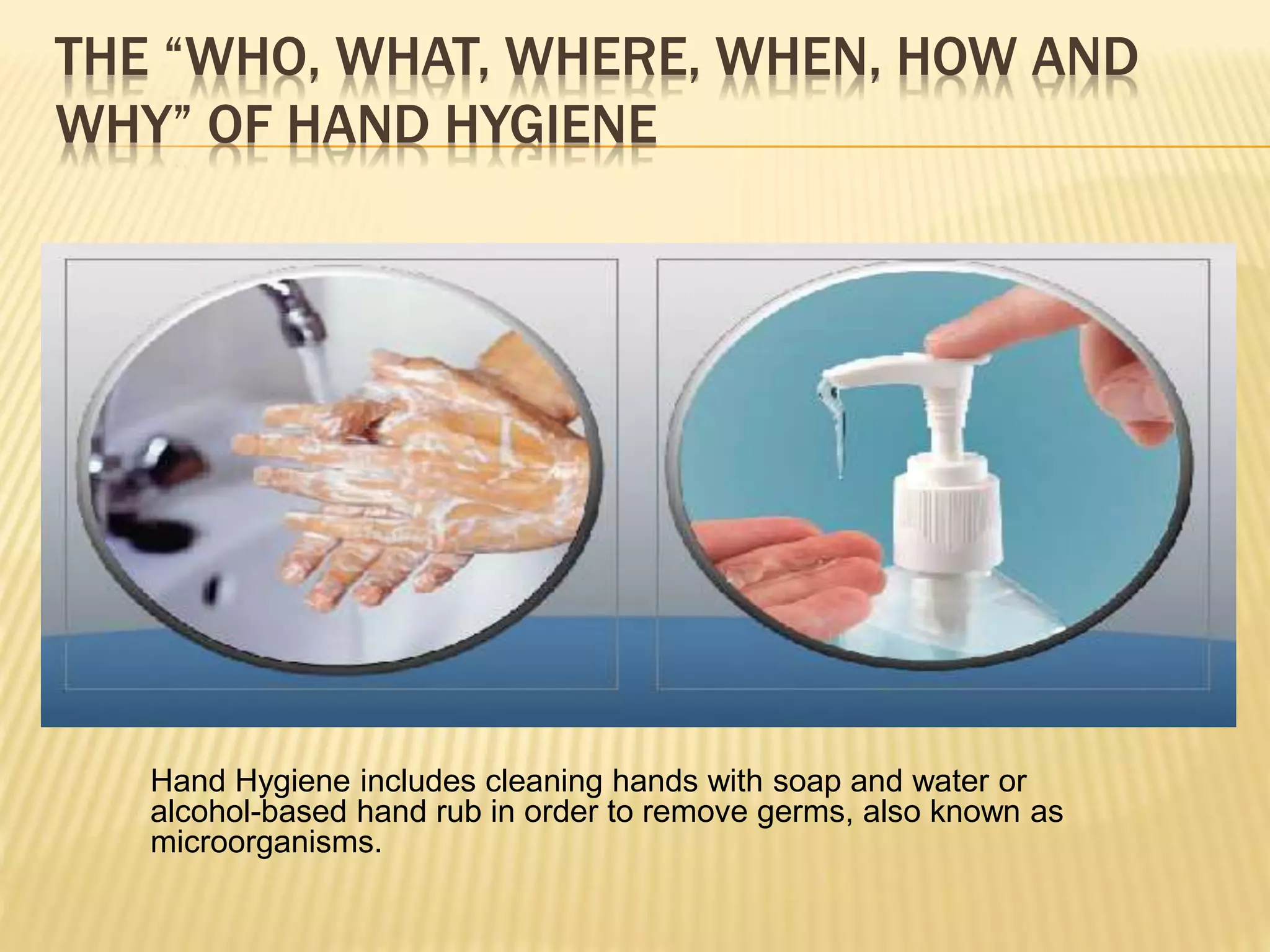 THE “WHO, WHAT, WHERE, WHEN, HOW AND WHY” OF HAND HYGIENE

Hand Hygiene includes cleaning hands with soap and water or alcohol-based hand rub in order to remove germs, also known as microorganisms.